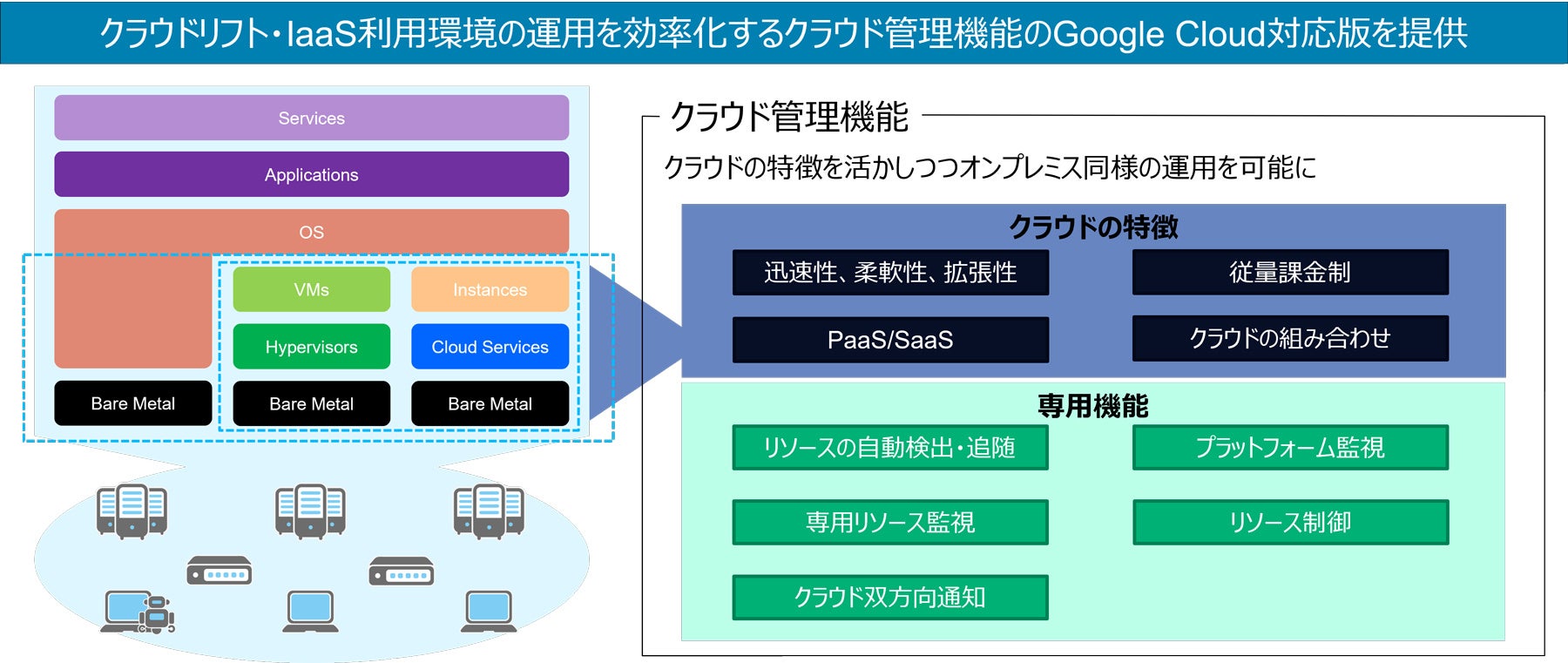 クラウドリフト・IaaS利用環境の運用を効率化するクラウド管理機能のGoogle Cloud対応版を提供

Services

Applications

OS

VMs

Instances

Hypervisors

Cloud Services

Bare Metal

Bare Metal

Bare Metal

クラウド管理機能

クラウドの特徴を活かしつつオンプレミス同様の運用を可能に

クラウドの特徴

迅速性、柔軟性、拡張性

従量課金制

PaaS/SaaS

クラウドの組み合わせ

専用機能

リソースの自動検出・追随

プラットフォーム監視

専用リソース監視

リソース制御

クラウド双方向通知